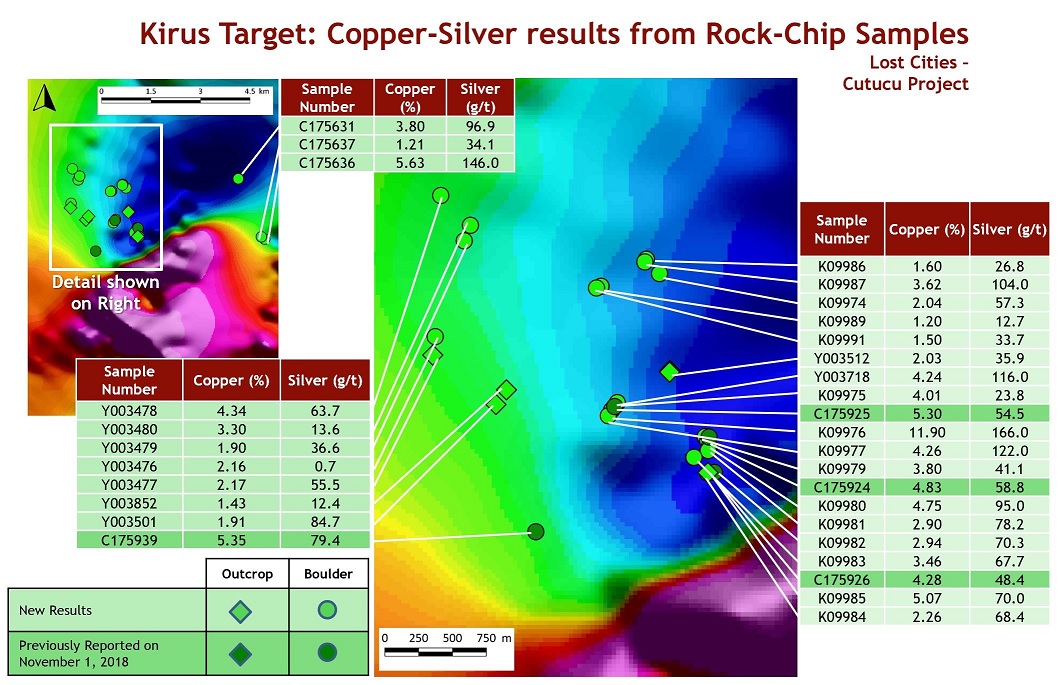 Kirus Target: Copper-Silver results from Rock-Chip Samples

Lost Cities – Cutucu Project

0 1.5 3 4.5 km

Detail shown on Right

| Sample Number | Copper (%) | Silver (g/t) |
|---|---|---|
| C175631 | 3.80 | 96.9 |
| C175637 | 1.21 | 34.1 |
| C175636 | 5.63 | 146.0 |

| Sample Number | Copper (%) | Silver (g/t) |
|---|---|---|
| Y003478 | 4.34 | 63.7 |
| Y003480 | 3.30 | 13.6 |
| Y003479 | 1.90 | 36.6 |
| Y003476 | 2.16 | 0.7 |
| Y003477 | 2.17 | 55.5 |
| Y003852 | 1.43 | 12.4 |
| Y003501 | 1.91 | 84.7 |
| C175939 | 5.35 | 79.4 |

| | Outcrop | Boulder |
|---|---|---|
| New Results | | |
| Previously Reported on November 1, 2018 | | |

0 250 500 750 m

| Sample Number | Copper (%) | Silver (g/t) |
|---|---|---|
| K09986 | 1.60 | 26.8 |
| K09987 | 3.62 | 104.0 |
| K09974 | 2.04 | 57.3 |
| K09989 | 1.20 | 12.7 |
| K09991 | 1.50 | 33.7 |
| Y003512 | 2.03 | 35.9 |
| Y003718 | 4.24 | 116.0 |
| K09975 | 4.01 | 23.8 |
| C175925 | 5.30 | 54.5 |
| K09976 | 11.90 | 166.0 |
| K09977 | 4.26 | 122.0 |
| K09979 | 3.80 | 41.1 |
| C175924 | 4.83 | 58.8 |
| K09980 | 4.75 | 95.0 |
| K09981 | 2.90 | 78.2 |
| K09982 | 2.94 | 70.3 |
| K09983 | 3.46 | 67.7 |
| C175926 | 4.28 | 48.4 |
| K09985 | 5.07 | 70.0 |
| K09984 | 2.26 | 68.4 |